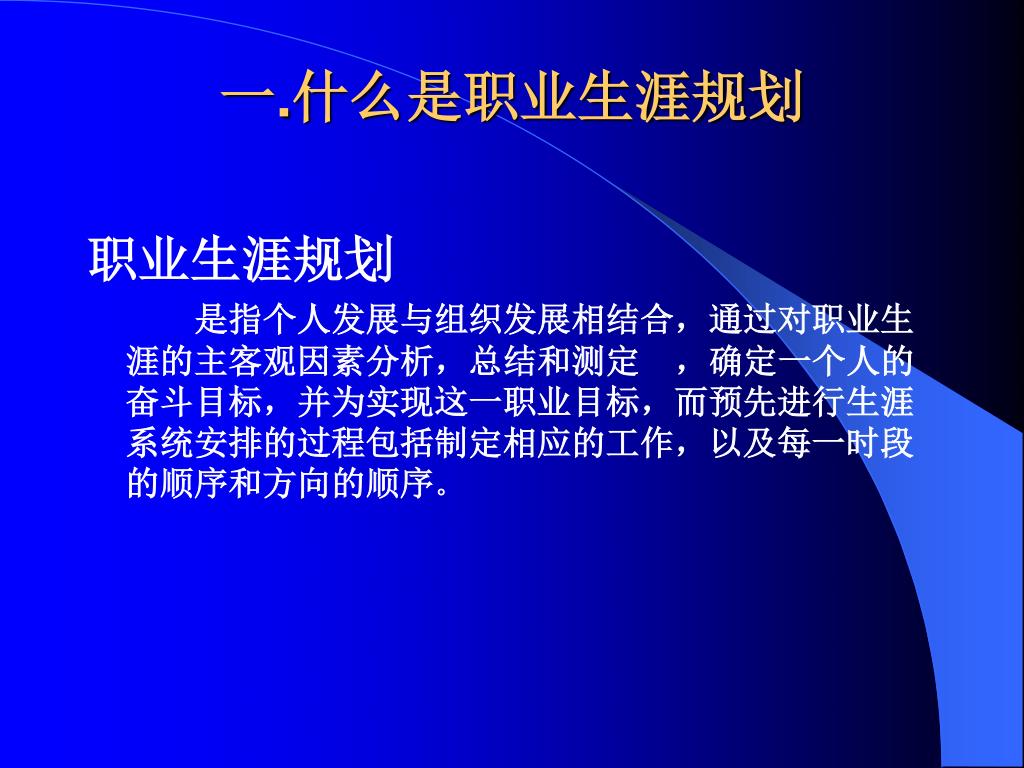 一.什么是职业生涯规划

职业生涯规划

是指个人发展与组织发展相结合，通过对职业生涯的主客观因素分析，总结和测定　，确定一个人的奋斗目标，并为实现这一职业目标，而预先进行生涯系统安排的过程包括制定相应的工作，以及每一时段的顺序和方向的顺序。